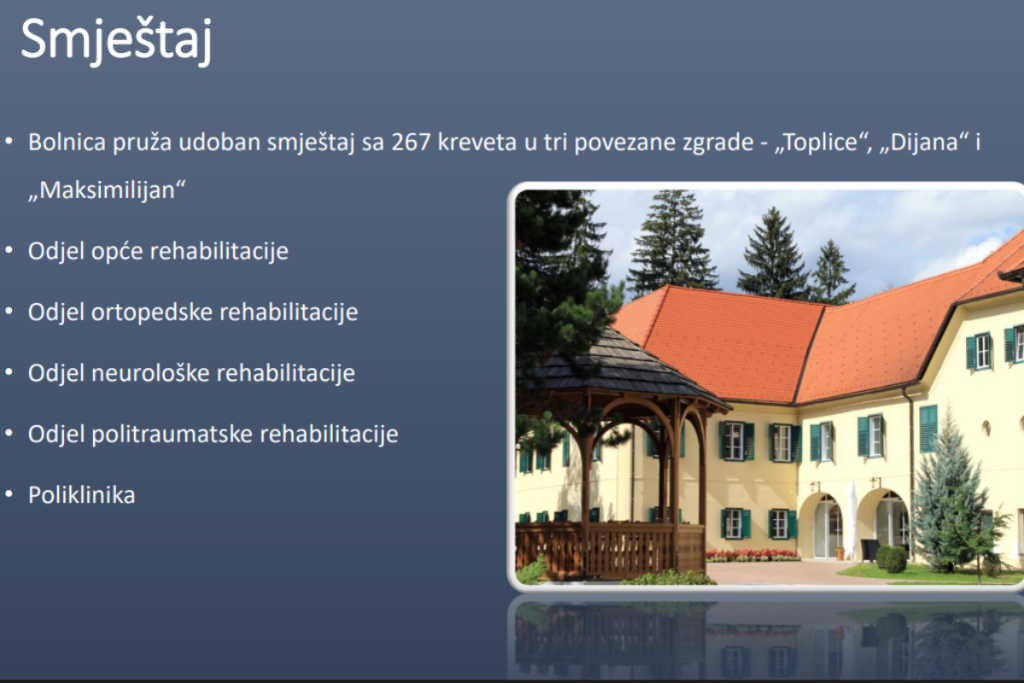 Smještaj

• Bolnica pruža udoban smještaj sa 267 kreveta u tri povezane zgrade - „Toplice“, „Dijana“ i „Maksimilijan“

• Odjel opće rehabilitacije

• Odjel ortopedske rehabilitacije

• Odjel neurološke rehabilitacije

• Odjel politraumatske rehabilitacije

• Poliklinika